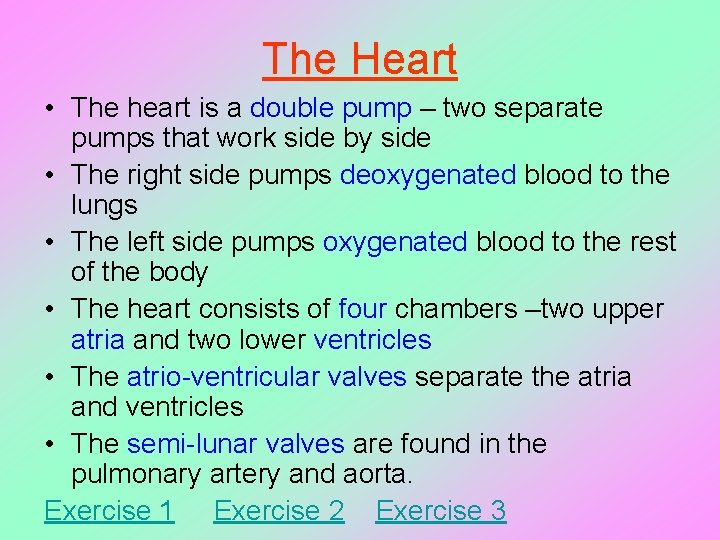 The Heart

• The heart is a double pump – two separate pumps that work side by side
• The right side pumps deoxygenated blood to the lungs
• The left side pumps oxygenated blood to the rest of the body
• The heart consists of four chambers –two upper atria and two lower ventricles
• The atrio-ventricular valves separate the atria and ventricles
• The semi-lunar valves are found in the pulmonary artery and aorta.

Exercise 1 Exercise 2 Exercise 3